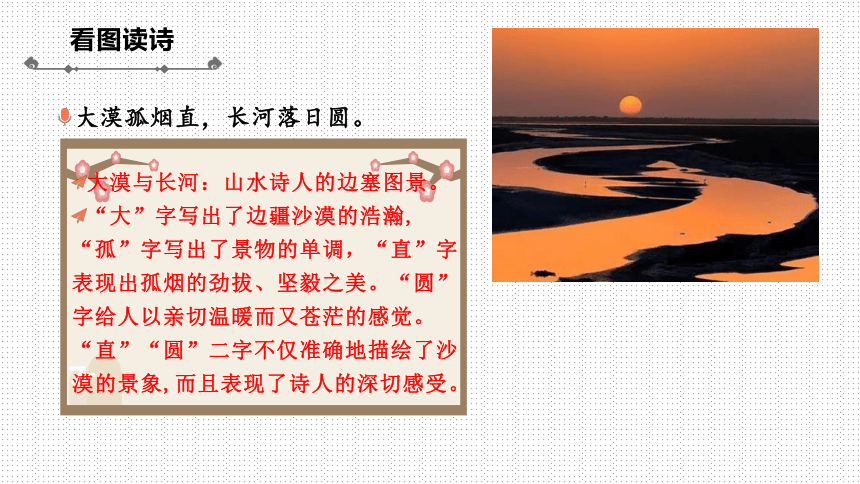 看图读诗

大漠孤烟直，长河落日圆。

大漠与长河：山水诗人的边塞图景。
“大”字写出了边疆沙漠的浩瀚，“孤”字写出了景物的单调，“直”字表现出孤烟的劲拔、坚毅之美。“圆”字给人以亲切温暖而又苍茫的感觉。“直”“圆”二字不仅准确地描绘了沙漠的景象，而且表现了诗人的深切感受。